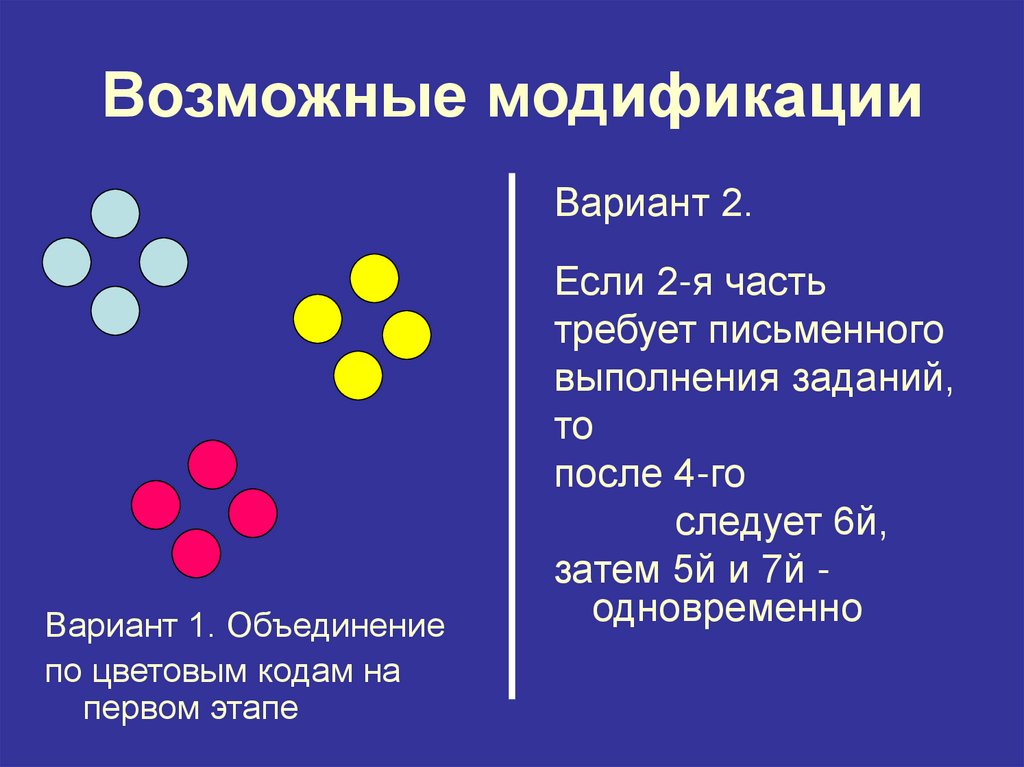 Возможные модификации

Вариант 1. Объединение по цветовым кодам на первом этапе

Вариант 2.

Если 2-я часть требует письменного выполнения заданий, то после 4-го следует 6й, затем 5й и 7й - одновременно